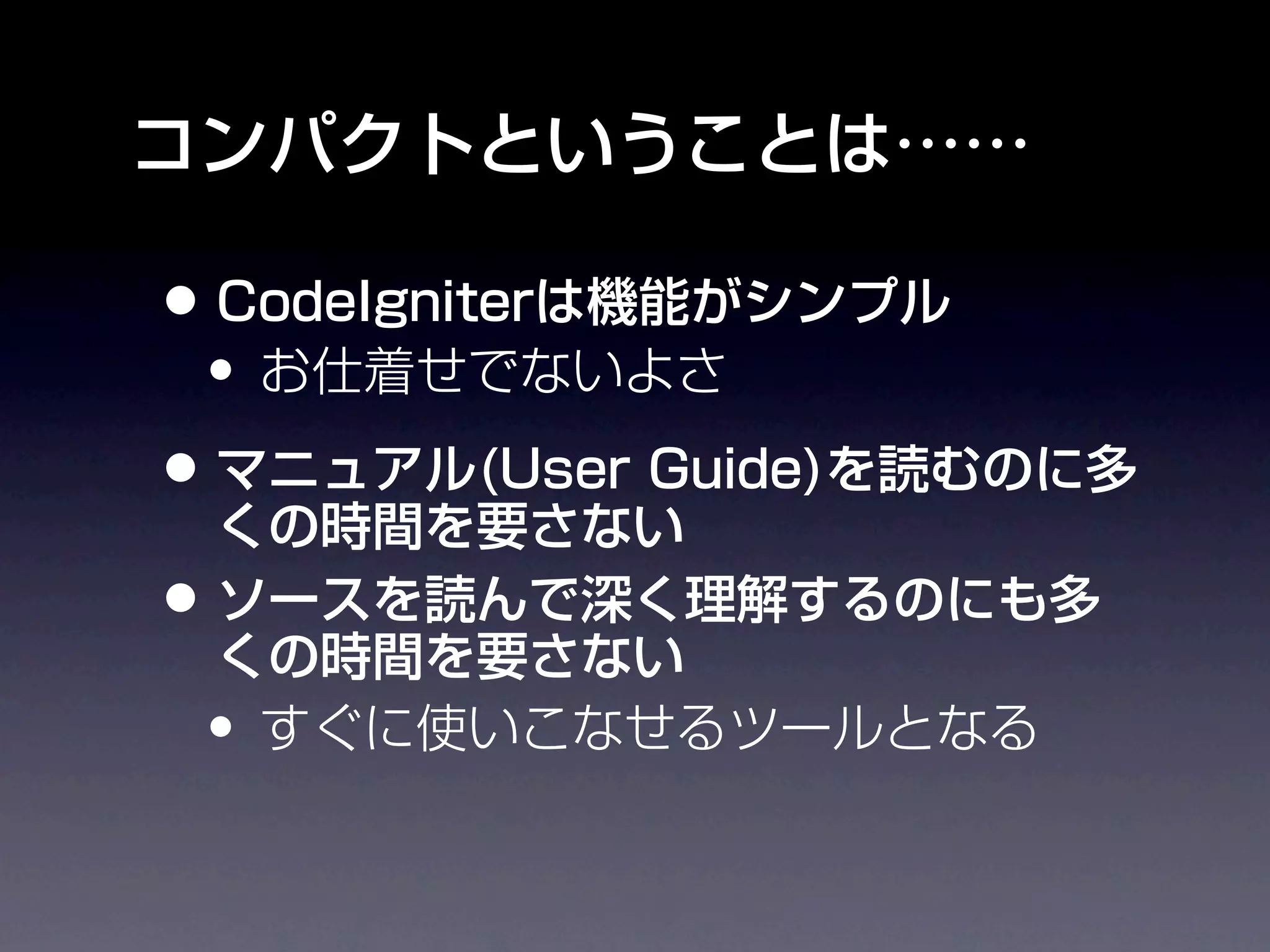 コンパクトということは……

• CodeIgniterは機能がシンプル
  • お仕着せでないよさ
• マニュアル(User Guide)を読むのに多くの時間を要さない
• ソースを読んで深く理解するのにも多くの時間を要さない
  • すぐに使いこなせるツールとなる